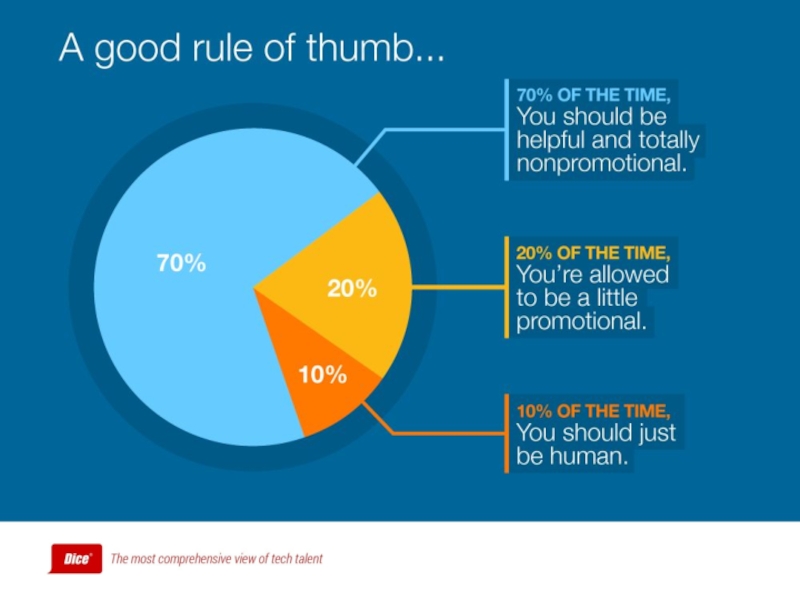 A good rule of thumb...

70%

20%

10%

70% OF THE TIME,
You should be helpful and totally nonpromotional.

20% OF THE TIME,
You're allowed to be a little promotional.

10% OF THE TIME,
You should just be human.

Dice The most comprehensive view of tech talent